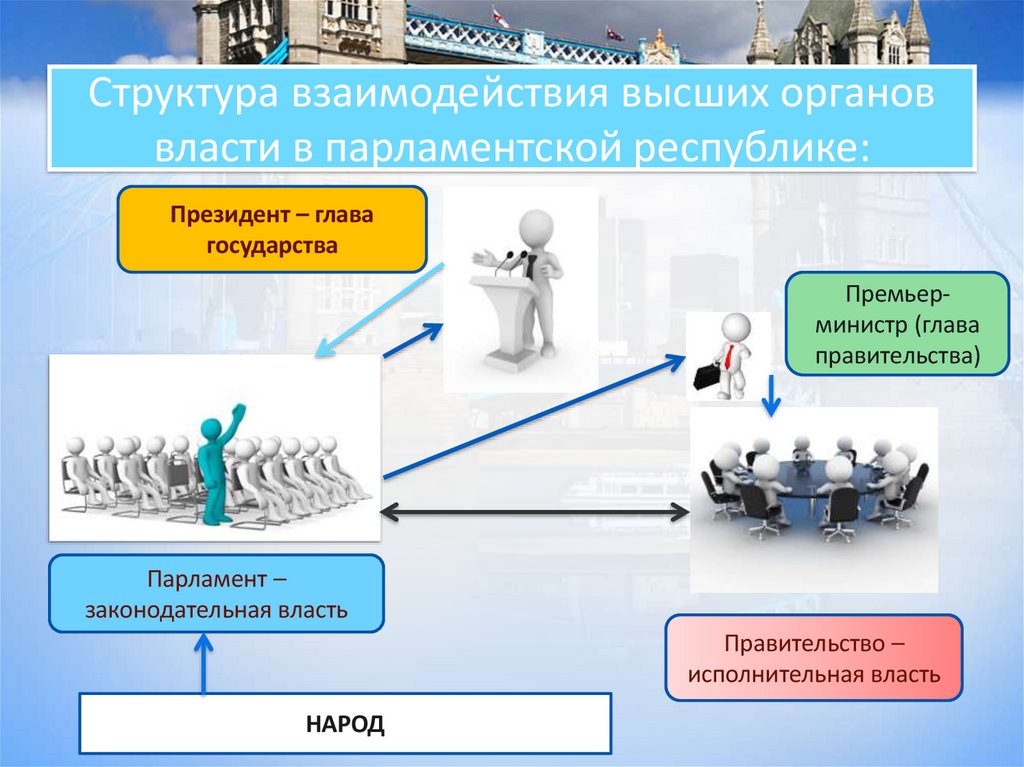 Структура взаимодействия высших органов власти в парламентской республике:

Президент – глава государства

Премьер-министр (глава правительства)

Парламент – законодательная власть

Правительство – исполнительная власть

НАРОД